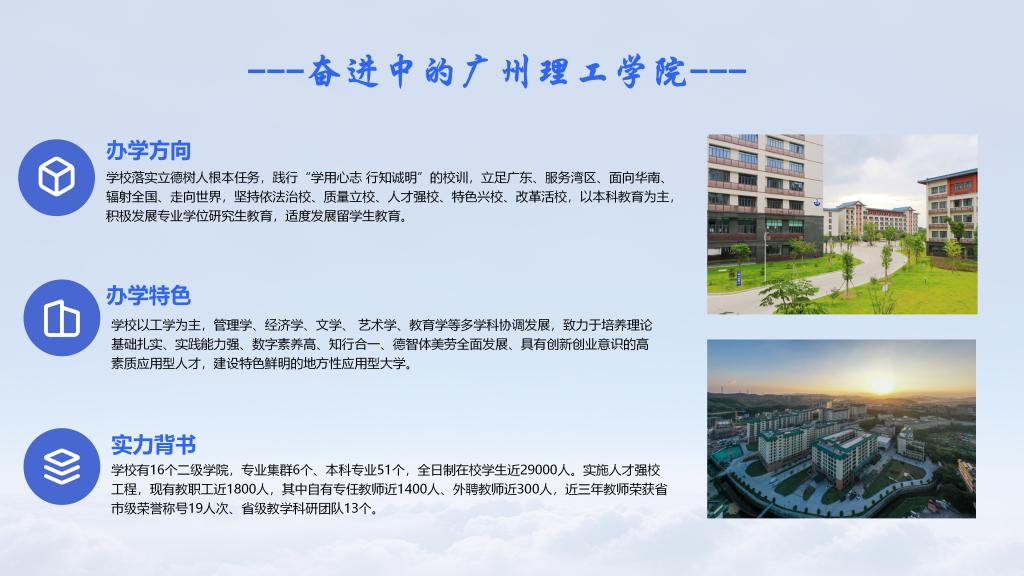 ---奋进中的广州理工学院---

办学方向

学校落实立德树人根本任务，践行“学用心志 行知诚明”的校训，立足广东、服务湾区、面向华南、辐射全国、走向世界，坚持依法治校、质量立校、人才强校、特色兴校、改革活校，以本科教育为主，积极发展专业学位研究生教育，适度发展留学生教育。

办学特色

学校以工学为主，管理学、经济学、文学、 艺术学、教育学等多学科协调发展，致力于培养理论基础扎实、实践能力强、数字素养高、知行合一、德智体美劳全面发展、具有创新创业意识的高素质应用型人才，建设特色鲜明的地方性应用型大学。

实力背书

学校有16个二级学院，专业集群6个、本科专业51个，全日制在校学生近29000人。实施人才强校工程，现有教职工近1800人，其中自有专任教师近1400人、外聘教师近300人，近三年教师荣获省市级荣誉称号19人次、省级教学科研团队13个。